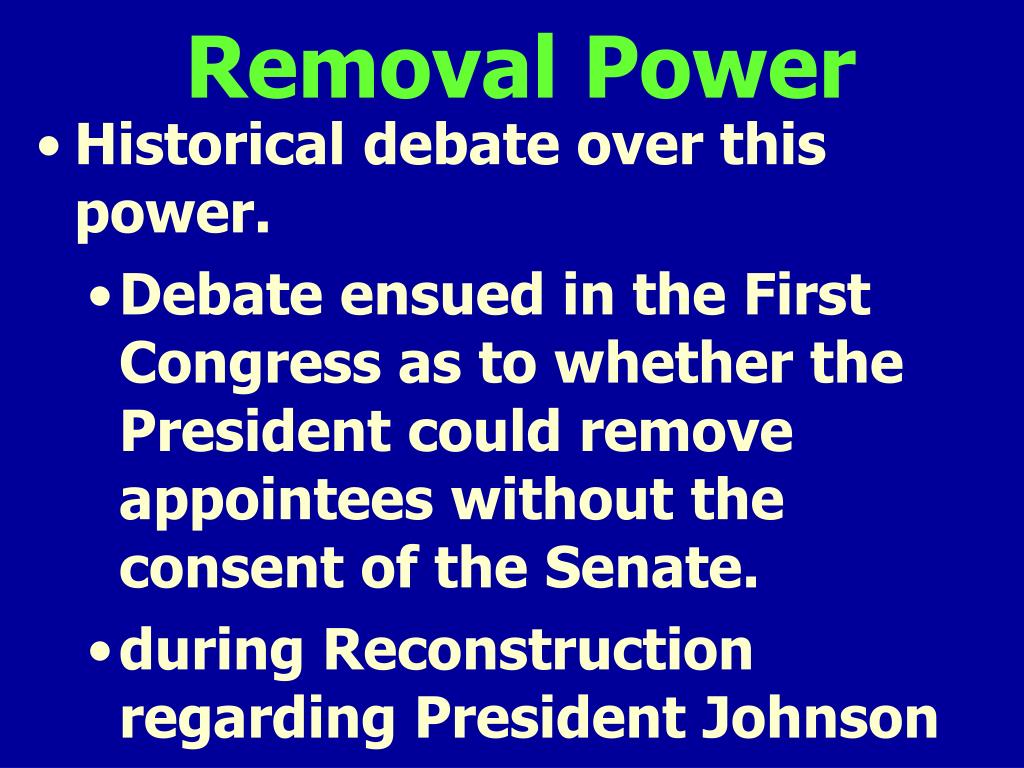 Removal Power

• Historical debate over this power.

• Debate ensued in the First Congress as to whether the President could remove appointees without the consent of the Senate.

• during Reconstruction regarding President Johnson